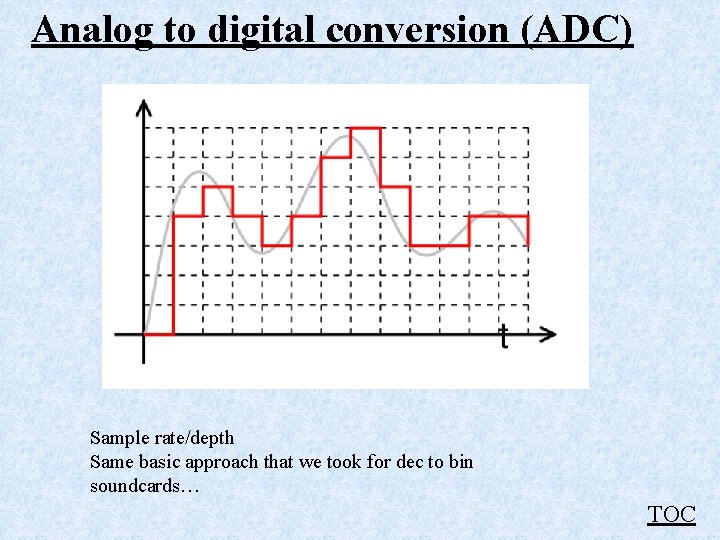 Analog to digital conversion (ADC)

t

Sample rate/depth
Same basic approach that we took for dec to bin
soundcards…

TOC